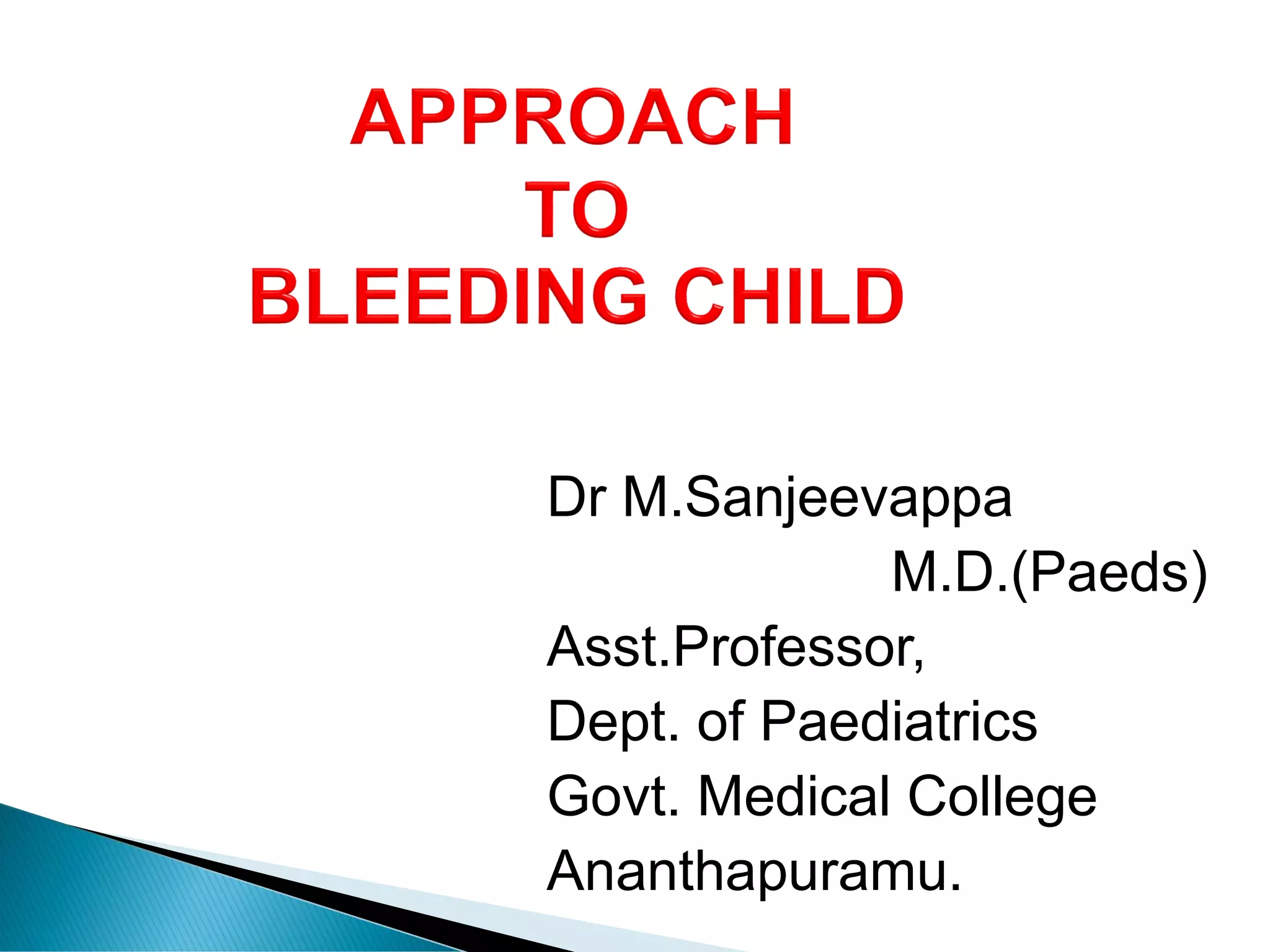 APPROACH
TO
BLEEDING CHILD

Dr M.Sanjeevappa
M.D.(Paeds)
Asst.Professor,
Dept. of Paediatrics
Govt. Medical College
Ananthapuramu.